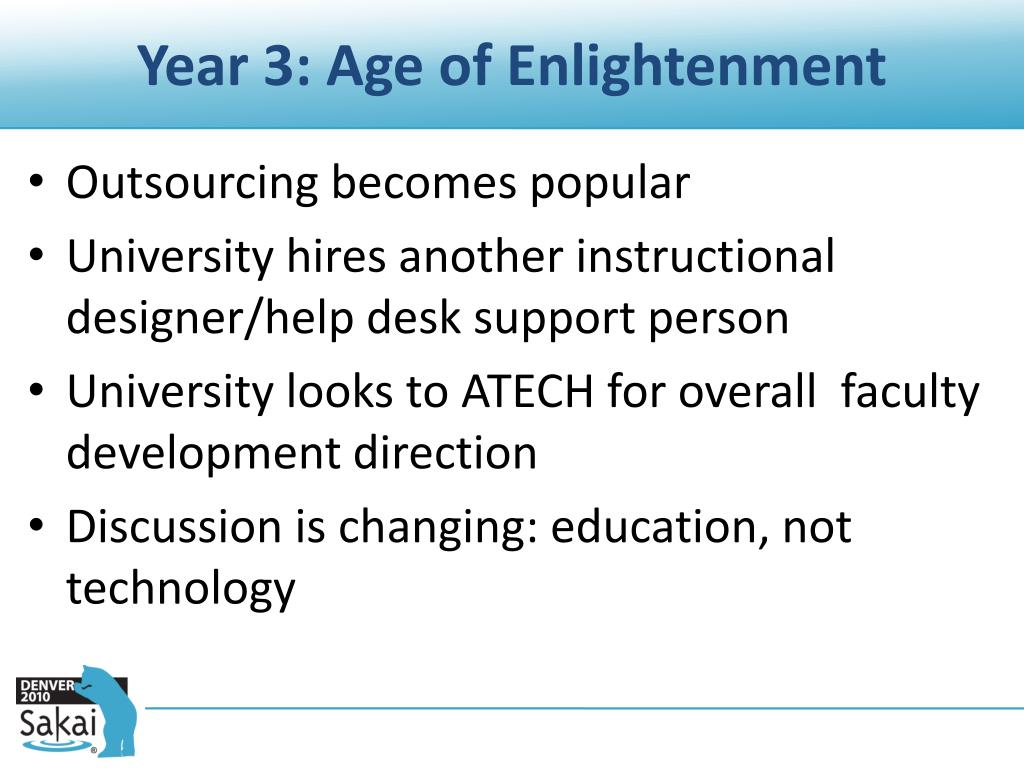 Year 3: Age of Enlightenment

• Outsourcing becomes popular
• University hires another instructional designer/help desk support person
• University looks to ATECH for overall faculty development direction
• Discussion is changing: education, not technology

DENVER 2010
Sakai